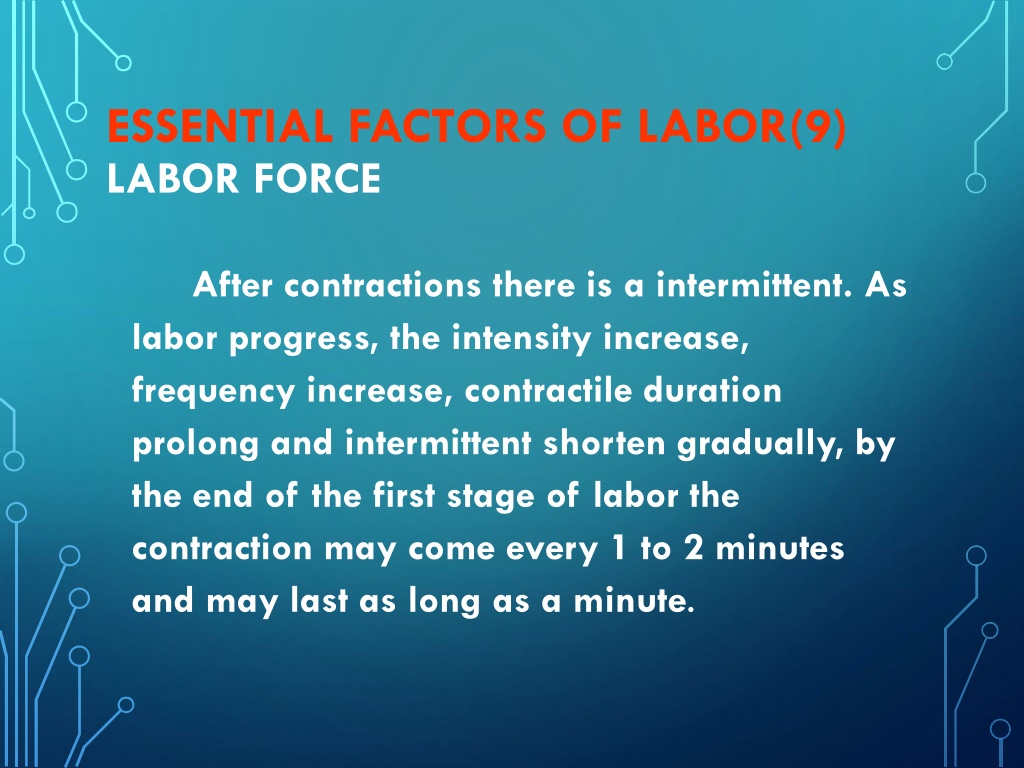 ESSENTIAL FACTORS OF LABOR(9)
LABOR FORCE

After contractions there is a intermittent. As labor progress, the intensity increase, frequency increase, contractile duration prolong and intermittent shorten gradually, by the end of the first stage of labor the contraction may come every 1 to 2 minutes and may last as long as a minute.